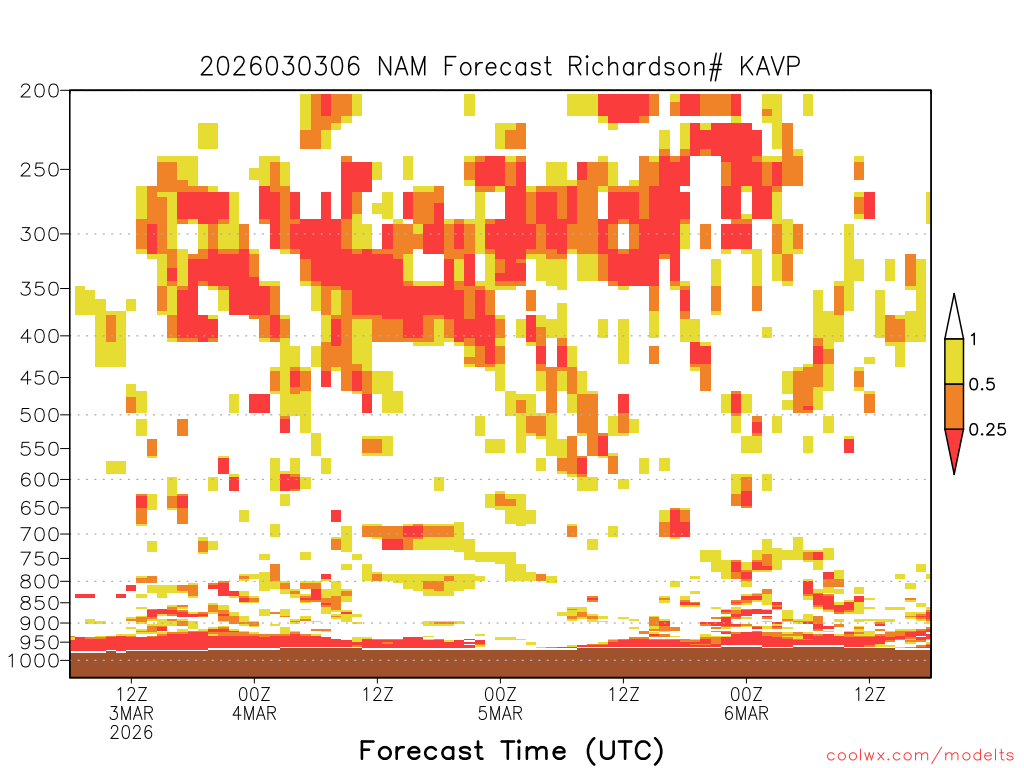 2026030306 NAM Forecast Richardson# KAVP

200
250
300
350
400
450
500
550
600
650
700
750
800
850
900
950
1000

1
0.5
0.25

12Z
3MAR
2026
00Z
4MAR
12Z
00Z
5MAR
12Z
00Z
6MAR
12Z

Forecast Time (UTC)

coolwx.com/modelts